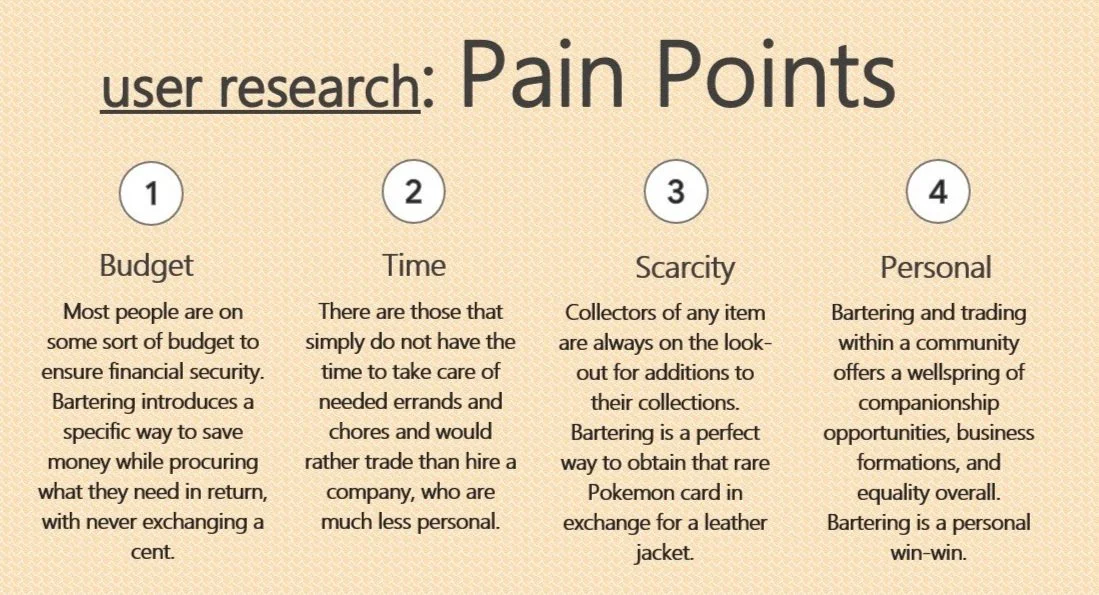 user research: Pain Points

1

Budget

Most people are on some sort of budget to ensure financial security. Bartering introduces a specific way to save money while procuring what they need in return, with never exchanging a cent.

2

Time

There are those that simply do not have the time to take care of needed errands and chores and would rather trade than hire a company, who are much less personal.

3

Scarcity

Collectors of any item are always on the look-out for additions to their collections. Bartering is a perfect way to obtain that rare Pokemon card in exchange for a leather jacket.

4

Personal

Bartering and trading within a community offers a wellspring of companionship opportunities, business formations, and equality overall. Bartering is a personal win-win.